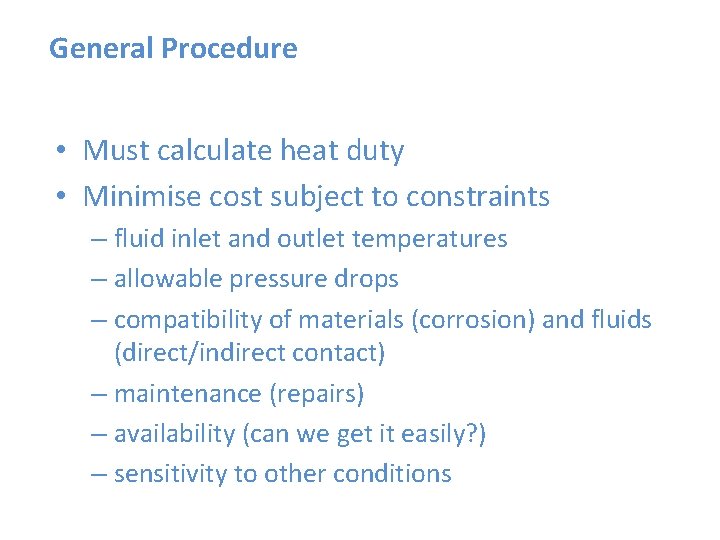 General Procedure

• Must calculate heat duty
• Minimise cost subject to constraints
– fluid inlet and outlet temperatures
– allowable pressure drops
– compatibility of materials (corrosion) and fluids (direct/indirect contact)
– maintenance (repairs)
– availability (can we get it easily?)
– sensitivity to other conditions